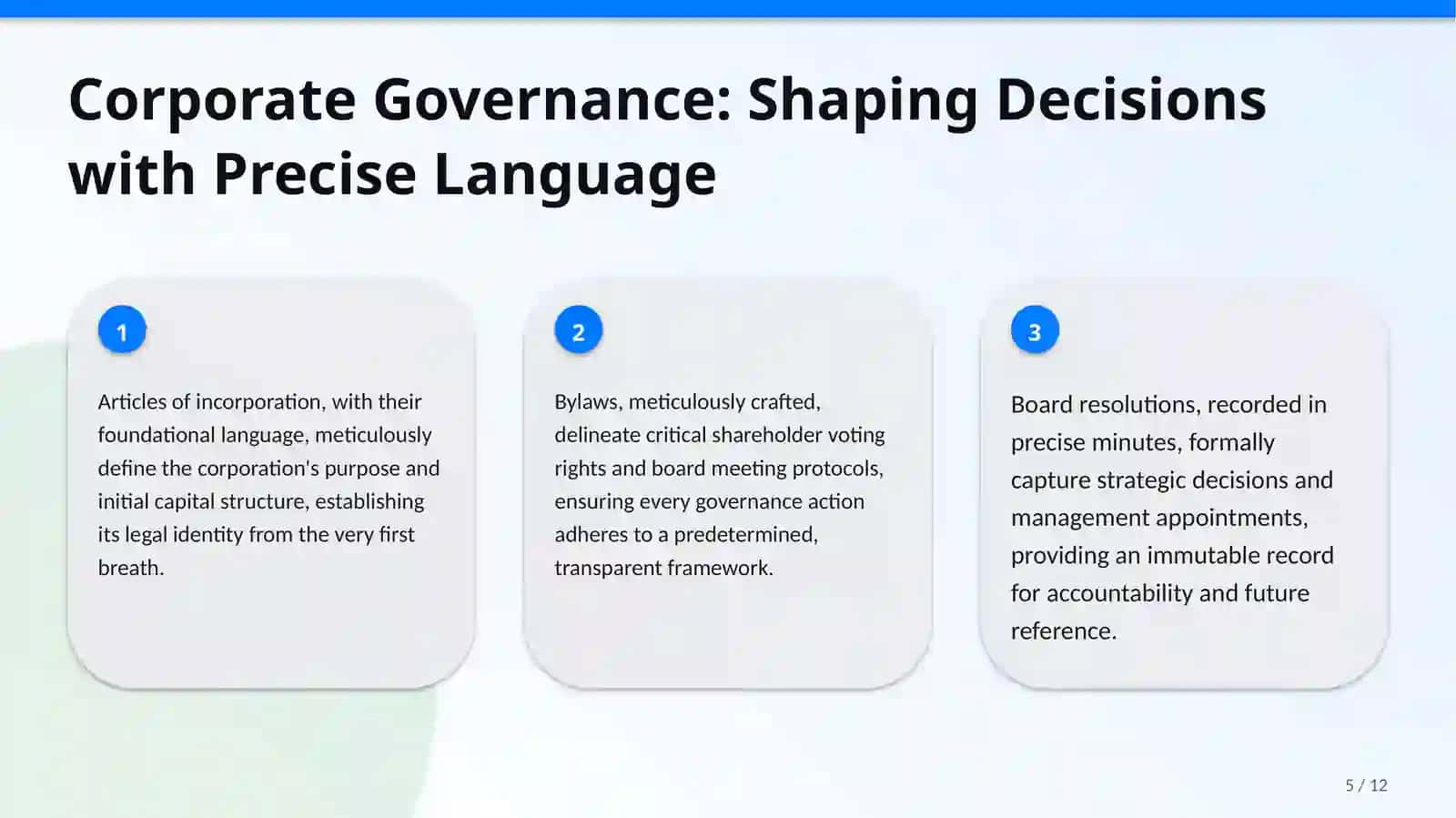 Corporate Governance: Shaping Decisions with Precise Language

1

Articles of incorporation, with their foundational language, meticulously define the corporation's purpose and initial capital structure, establishing its legal identity from the very first breath.

2

Bylaws, meticulously crafted, delineate critical shareholder voting rights and board meeting protocols, ensuring every governance action adheres to a predetermined, transparent framework.

3

Board resolutions, recorded in precise minutes, formally capture strategic decisions and management appointments, providing an immutable record for accountability and future reference.

5 / 12